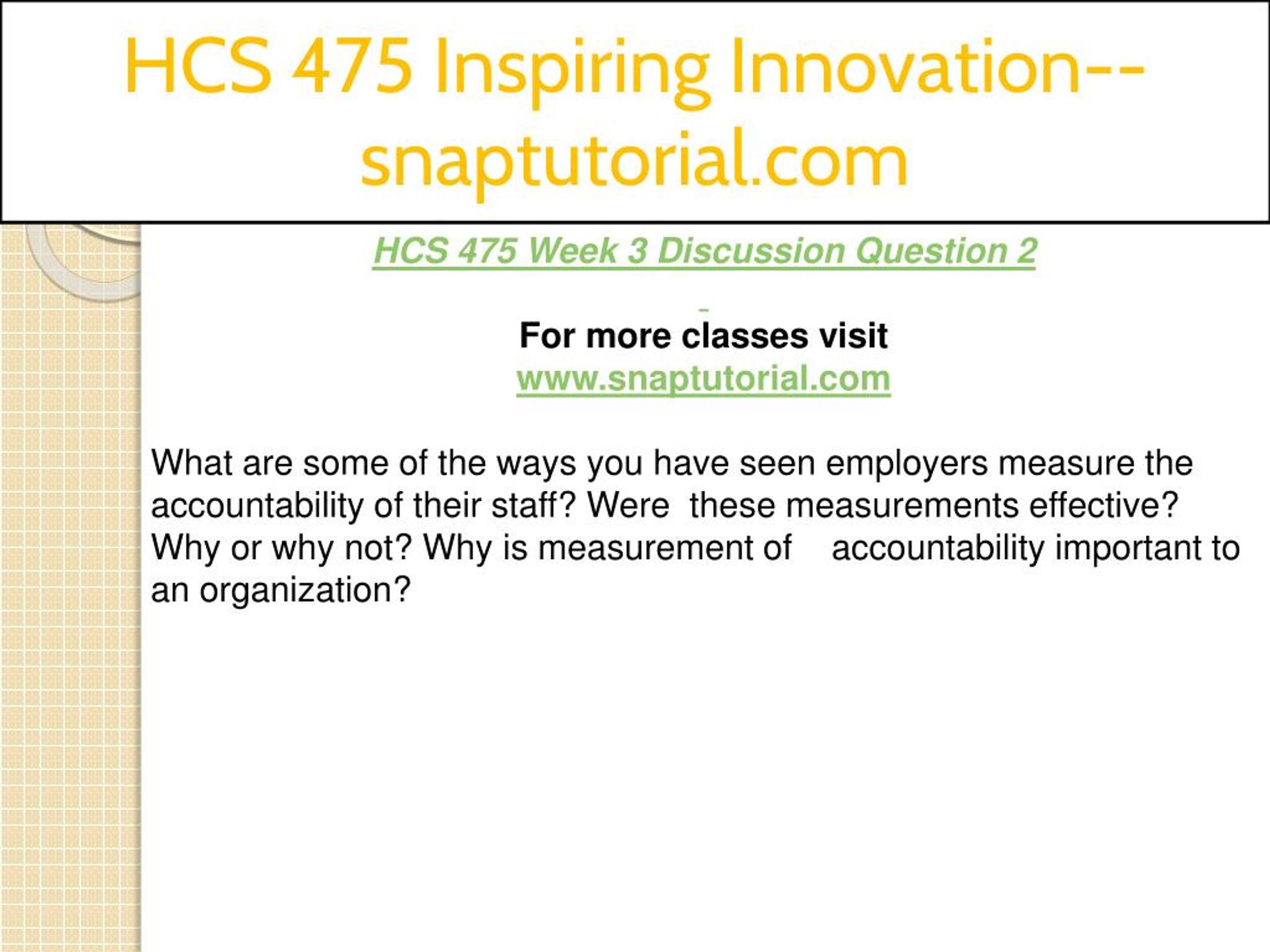 HCS 475 Inspiring Innovation--snaptutorial.com

HCS 475 Week 3 Discussion Question 2

For more classes visit
www.snaptutorial.com

What are some of the ways you have seen employers measure the accountability of their staff? Were these measurements effective? Why or why not? Why is measurement of accountability important to an organization?